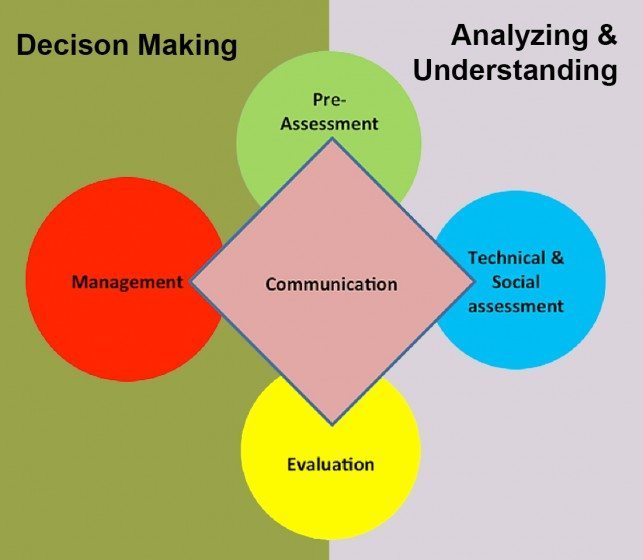 Decison Making

Analyzing & Understanding

Pre-Assessment

Management

Communication

Technical & Social assessment

Evaluation